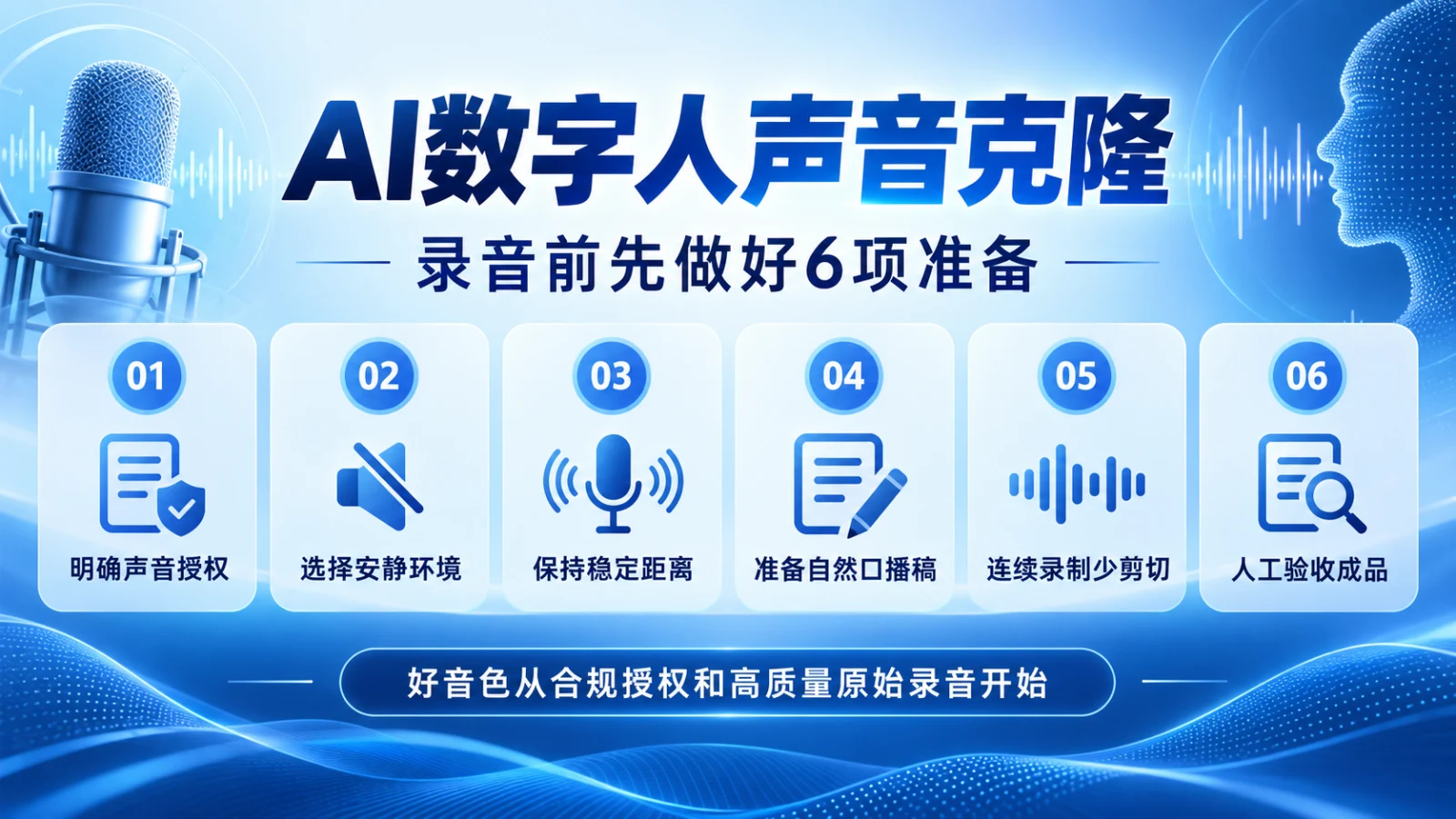 AI数字人声音克隆

录音前先做好6项准备

01
明确声音授权

02
选择安静环境

03
保持稳定距离

04
准备自然口播稿

05
连续录制少剪切

06
人工验收成品

好音色从合规授权和高质量原始录音开始